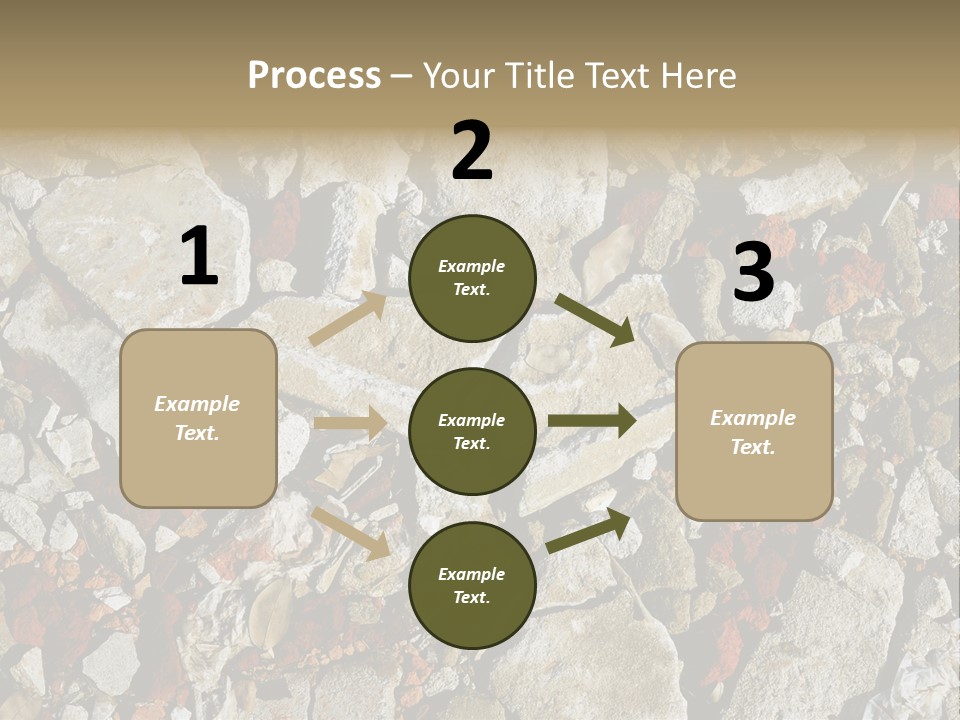 Process – Your Title Text Here

1

Example Text.

2

Example Text.

Example Text.

Example Text.

3

Example Text.